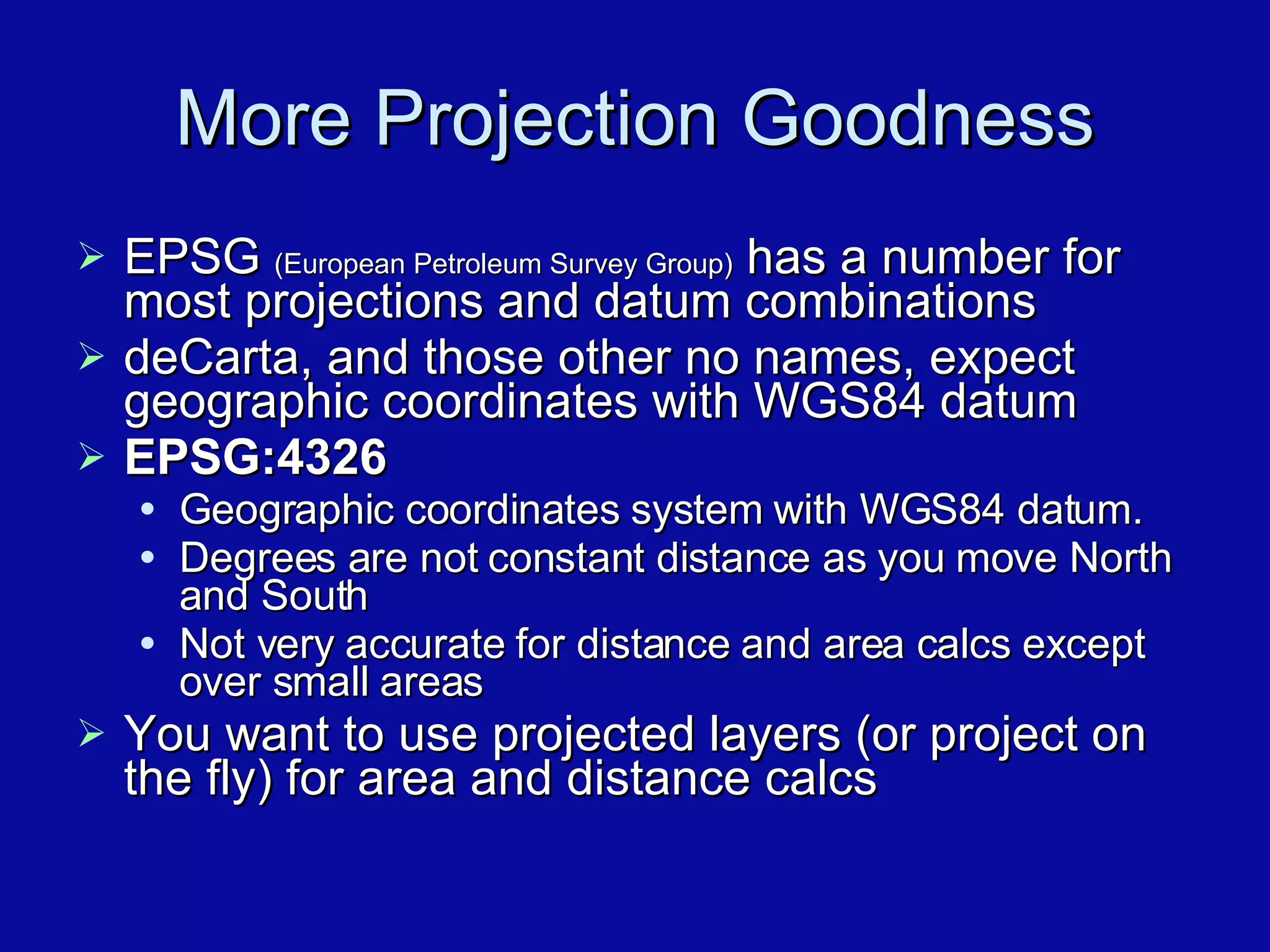 More Projection Goodness

➢ EPSG (European Petroleum Survey Group) has a number for most projections and datum combinations
➢ deCarta, and those other no names, expect geographic coordinates with WGS84 datum
➢ EPSG:4326
• Geographic coordinates system with WGS84 datum.
• Degrees are not constant distance as you move North and South
• Not very accurate for distance and area calcs except over small areas
➢ You want to use projected layers (or project on the fly) for area and distance calcs